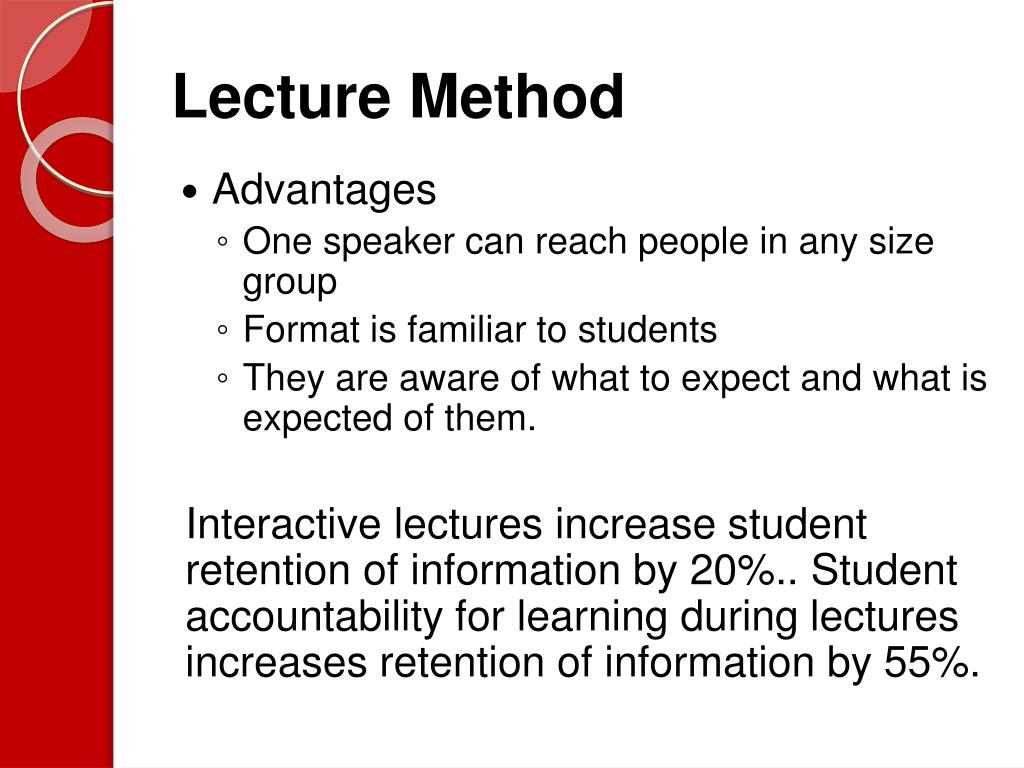 Lecture Method

• Advantages
◦ One speaker can reach people in any size group
◦ Format is familiar to students
◦ They are aware of what to expect and what is expected of them.

Interactive lectures increase student retention of information by 20%.. Student accountability for learning during lectures increases retention of information by 55%.